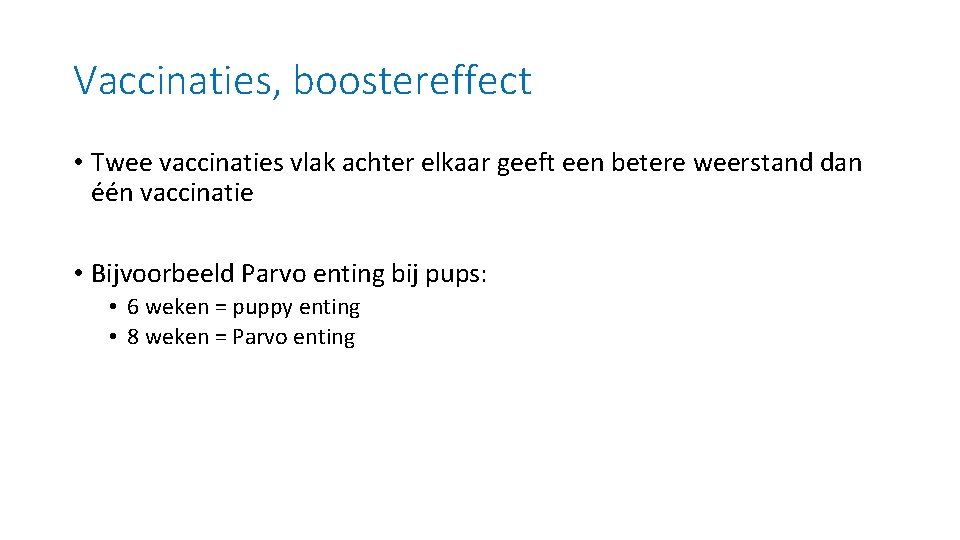 Vaccinaties, boostereffect

• Twee vaccinaties vlak achter elkaar geeft een betere weerstand dan één vaccinatie

• Bijvoorbeeld Parvo enting bij pups:
  • 6 weken = puppy enting
  • 8 weken = Parvo enting